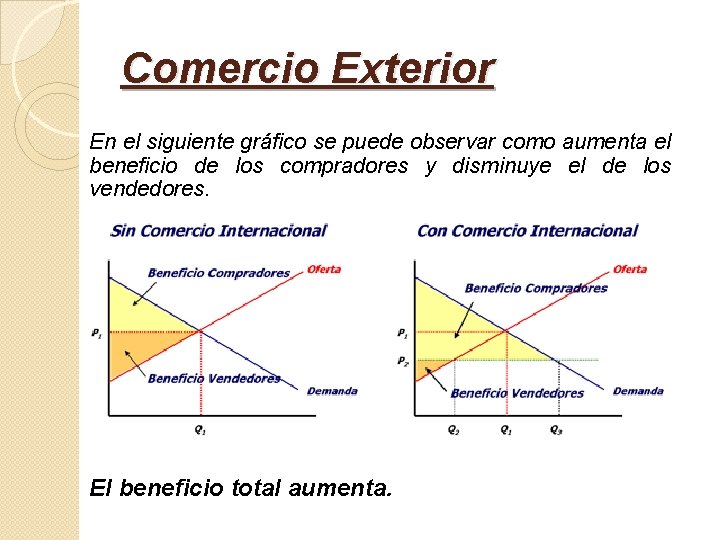 Comercio Exterior

En el siguiente gráfico se puede observar como aumenta el beneficio de los compradores y disminuye el de los vendedores.

Sin Comercio Internacional

Beneficio Compradores
Oferta
$P_1$
Beneficio Vendedores
Demanda
$Q_1$

Con Comercio Internacional

Oferta
Beneficio Compradores
$P_1$
$P_2$
Beneficio Vendedores
Demanda
$Q_2$
$Q_1$
$Q_3$

El beneficio total aumenta.